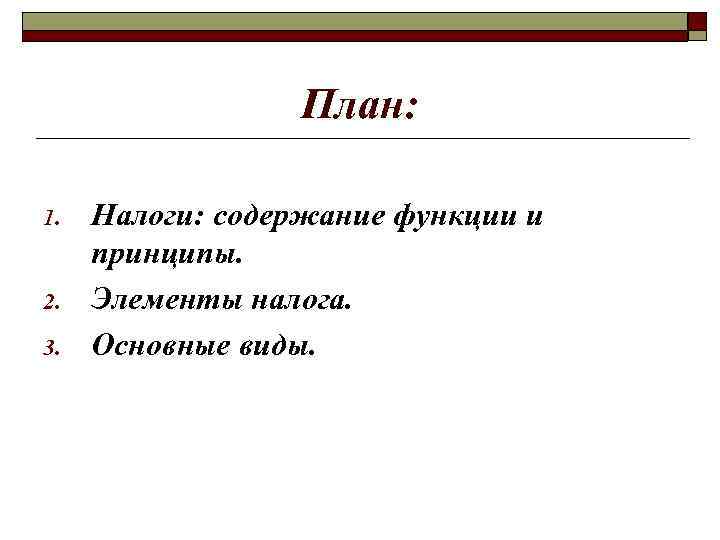 План:

1. Налоги: содержание функции и принципы.
2. Элементы налога.
3. Основные виды.